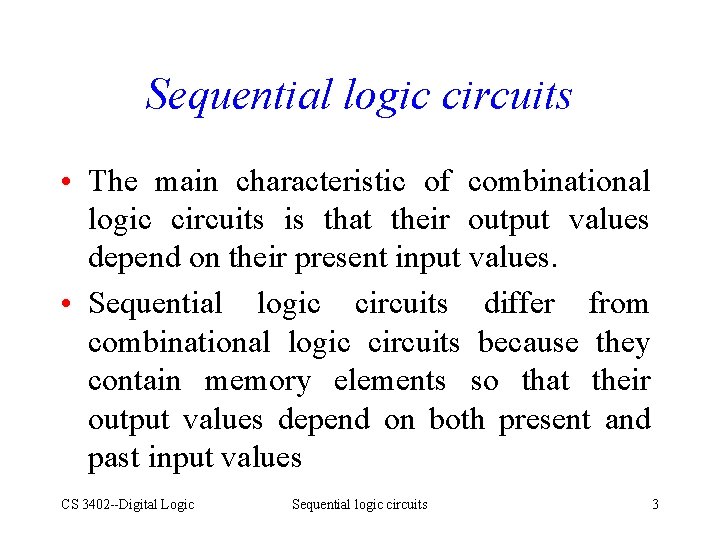 Sequential logic circuits

• The main characteristic of combinational logic circuits is that their output values depend on their present input values.

• Sequential logic circuits differ from combinational logic circuits because they contain memory elements so that their output values depend on both present and past input values

CS 3402--Digital Logic Sequential logic circuits 3